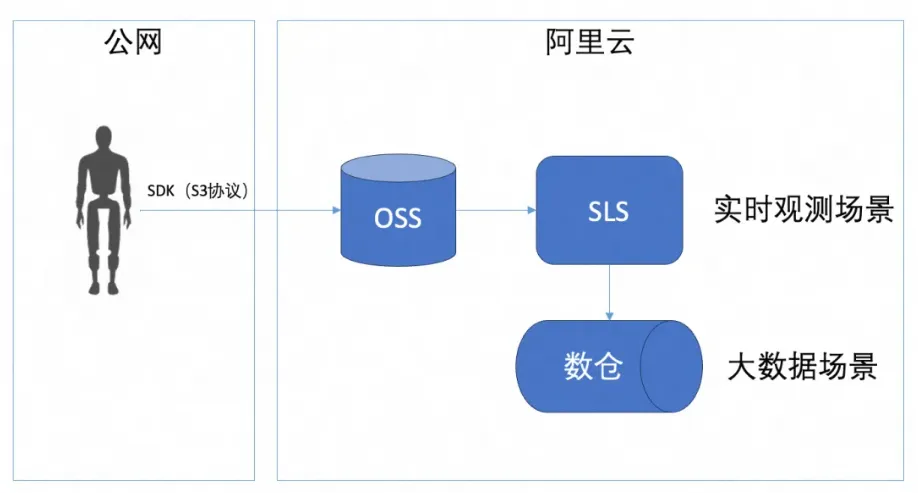 公网

SDK（S3协议）

阿里云

OSS

SLS

实时观测场景

数仓

大数据场景